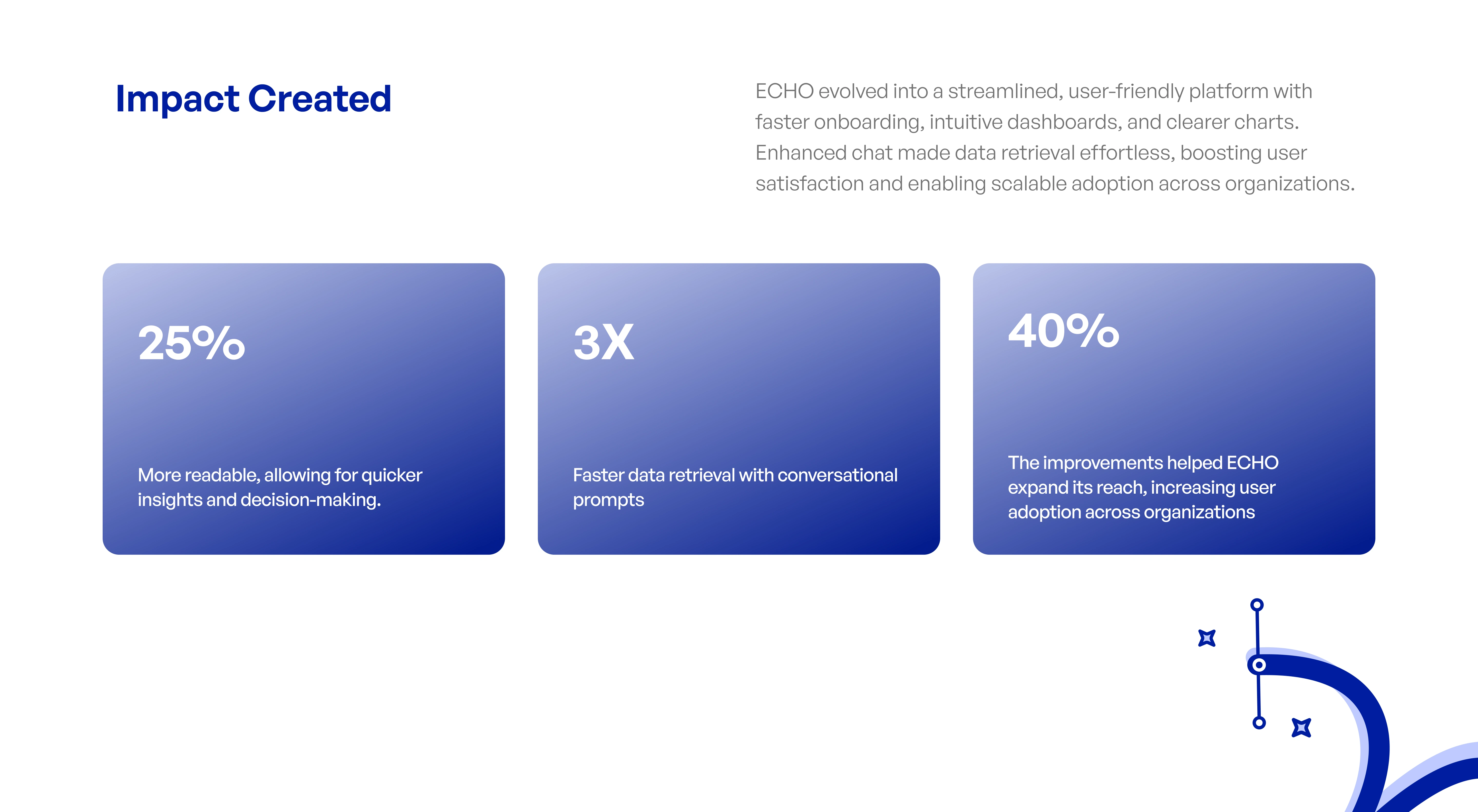 Impact Created

ECHO evolved into a streamlined, user-friendly platform with faster onboarding, intuitive dashboards, and clearer charts. Enhanced chat made data retrieval effortless, boosting user satisfaction and enabling scalable adoption across organizations.

25%

More readable, allowing for quicker insights and decision-making.

3X

Faster data retrieval with conversational prompts

40%

The improvements helped ECHO expand its reach, increasing user adoption across organizations